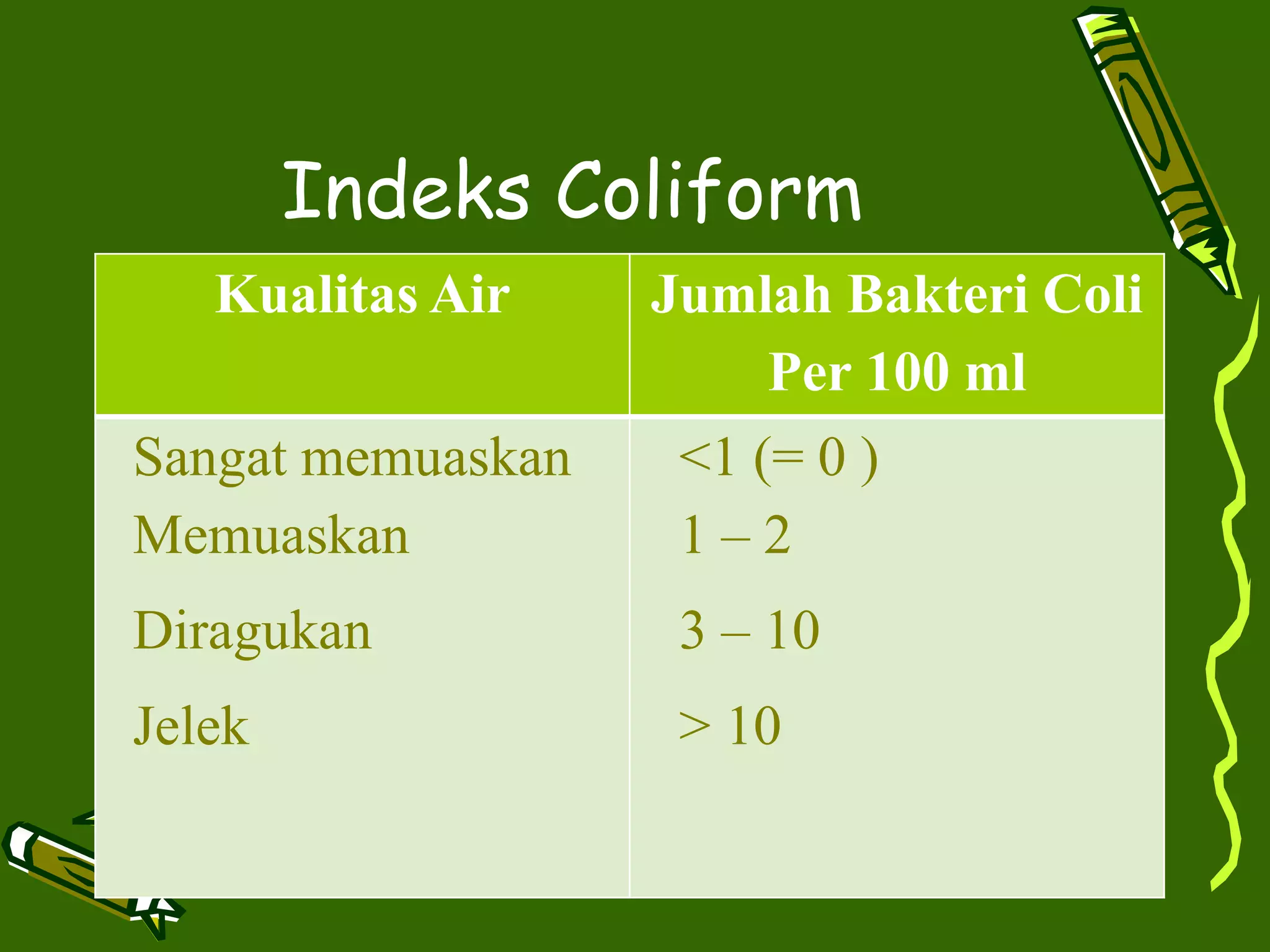 Indeks Coliform

| Kualitas Air | Jumlah Bakteri Coli Per 100 ml |
|---|---|
| Sangat memuaskan | <1 (= 0 ) |
| Memuaskan | 1 – 2 |
| Diragukan | 3 – 10 |
| Jelek | > 10 |